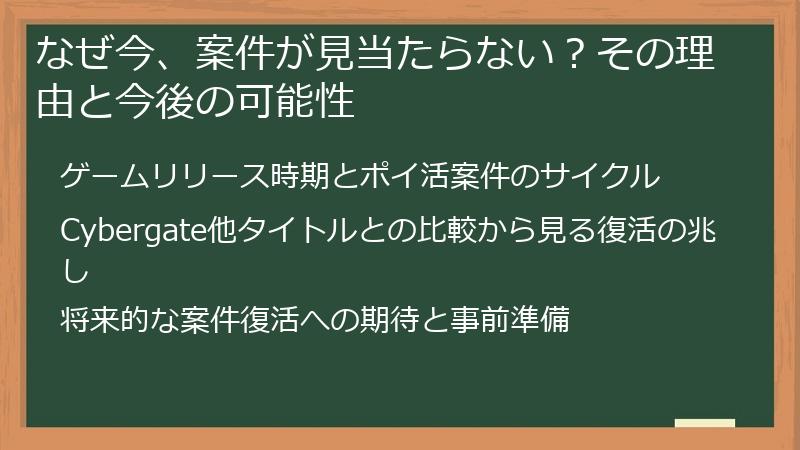 なぜ今、案件が見当たらない？その理由と今後の可能性

ゲームリリース時期とポイ活案件のサイクル

Cybergate他タイトルとの比較から見る復活の兆し

将来的な案件復活への期待と事前準備